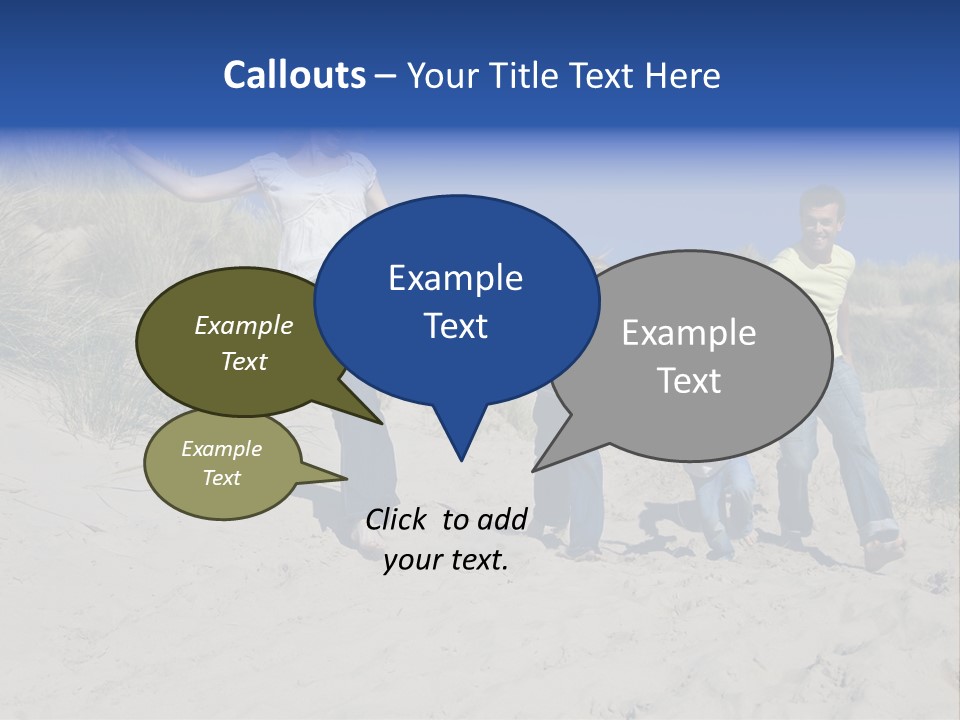 Callouts – Your Title Text Here

Example Text

Example Text

Example Text

Example Text

Click to add your text.